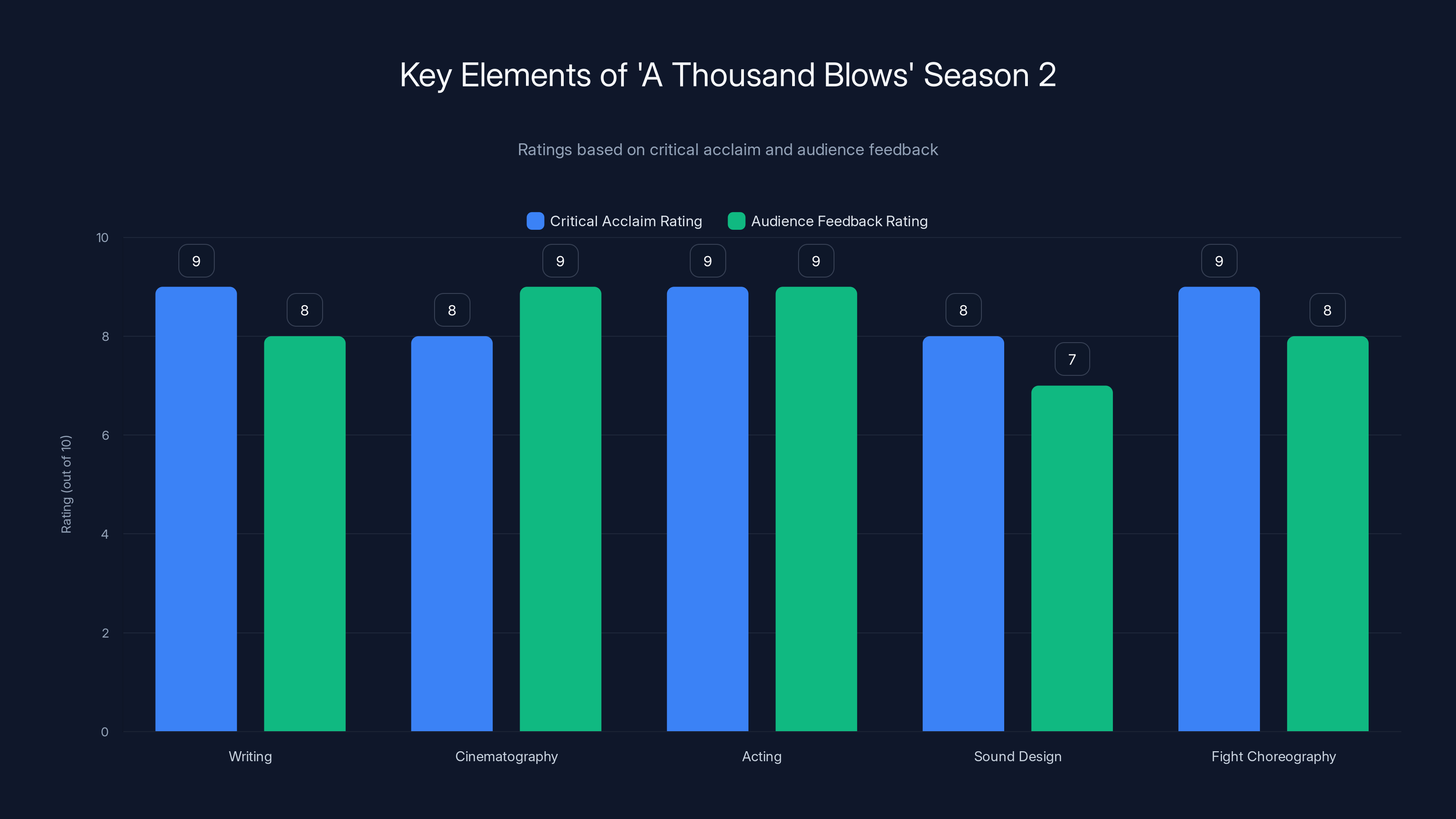 Key Elements of 'A Thousand Blows' Season 2

Ratings based on critical acclaim and audience feedback

Critical Acclaim Rating
Audience Feedback Rating

Rating (out of 10)

10
8
6
4
2
0

9
8
8
9
9
9
8
7
9
8

Writing
Cinematography
Acting
Sound Design
Fight Choreography